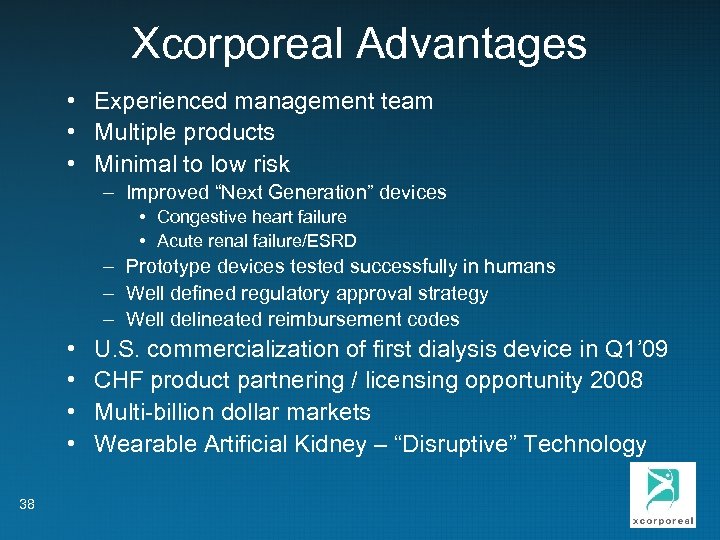 Xcorporeal Advantages

• Experienced management team
• Multiple products
• Minimal to low risk
– Improved "Next Generation" devices
• Congestive heart failure
• Acute renal failure/ESRD
– Prototype devices tested successfully in humans
– Well defined regulatory approval strategy
– Well delineated reimbursement codes
• U.S. commercialization of first dialysis device in Q1'09
• CHF product partnering / licensing opportunity 2008
• Multi-billion dollar markets
• Wearable Artificial Kidney – "Disruptive" Technology

38

xcorporeal